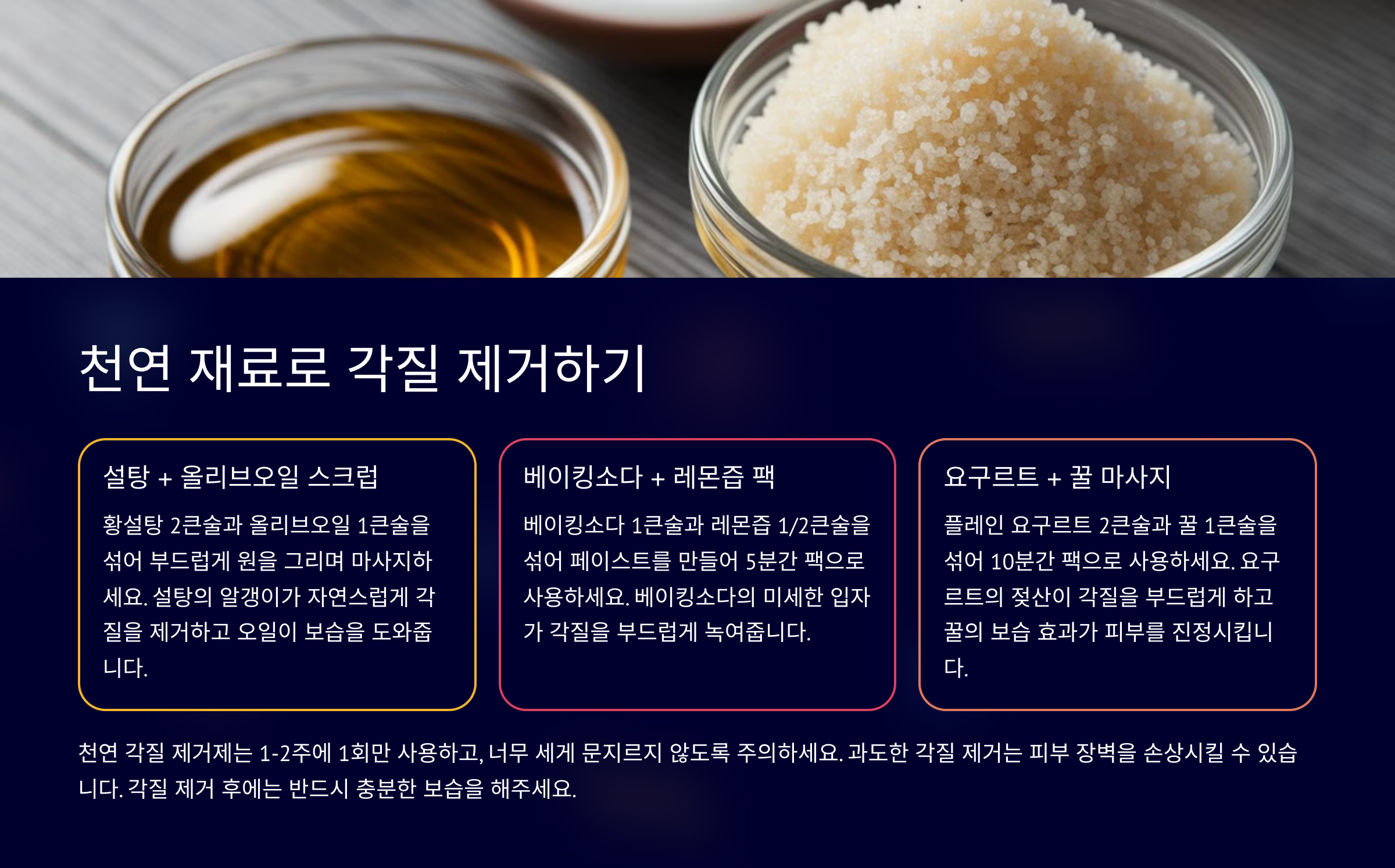 천연 재료로 각질 제거하기

설탕 + 올리브오일 스크럽

황설탕 2큰술과 올리브오일 1큰술을 섞어 부드럽게 원을 그리며 마사지하세요. 설탕의 알갱이가 자연스럽게 각질을 제거하고 오일이 보습을 도와줍니다.

베이킹소다 + 레몬즙 팩

베이킹소다 1큰술과 레몬즙 1/2큰술을 섞어 페이스트를 만들어 5분간 팩으로 사용하세요. 베이킹소다의 미세한 입자가 각질을 부드럽게 녹여줍니다.

요구르트 + 꿀 마사지

플레인 요구르트 2큰술과 꿀 1큰술을 섞어 10분간 팩으로 사용하세요. 요구르트의 젖산이 각질을 부드럽게 하고 꿀의 보습 효과가 피부를 진정시킵니다.

천연 각질 제거제는 1-2주에 1회만 사용하고, 너무 세게 문지르지 않도록 주의하세요. 과도한 각질 제거는 피부 장벽을 손상시킬 수 있습니다. 각질 제거 후에는 반드시 충분한 보습을 해주세요.